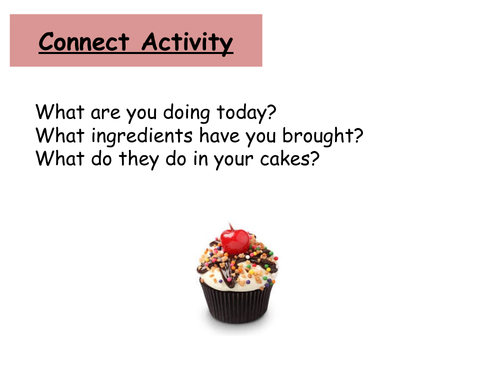 Connect Activity

What are you doing today?
What ingredients have you brought?
What do they do in your cakes?